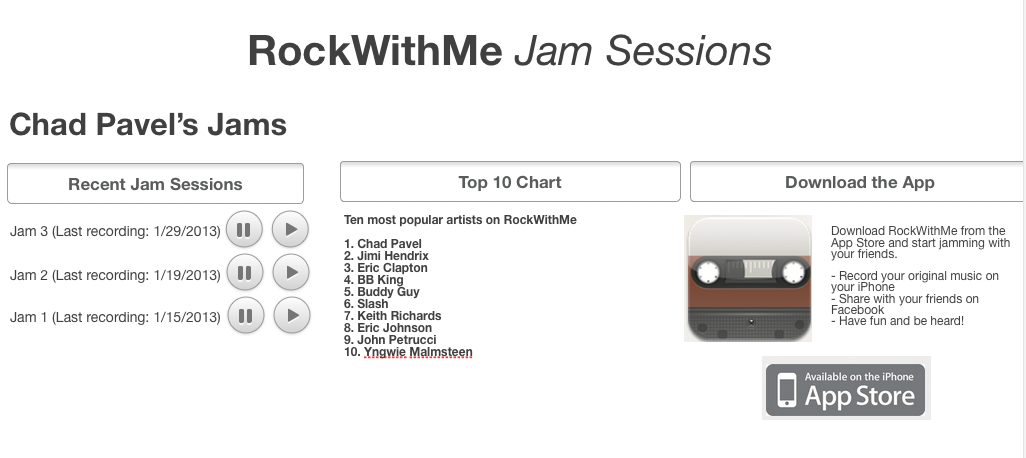 RockWithMe Jam Sessions

Chad Pavel's Jams

Recent Jam Sessions

Jam 3 (Last recording: 1/29/2013)

Jam 2 (Last recording: 1/19/2013)

Jam 1 (Last recording: 1/15/2013)

Top 10 Chart

Ten most popular artists on RockWithMe

1. Chad Pavel
2. Jimi Hendrix
3. Eric Clapton
4. BB King
5. Buddy Guy
6. Slash
7. Keith Richards
8. Eric Johnson
9. John Petrucci
10. Yngwie Malmsteen

Download the App

Download RockWithMe from the App Store and start jamming with your friends.

- Record your original music on your iPhone
- Share with your friends on Facebook
- Have fun and be heard!

Available on the iPhone
App Store